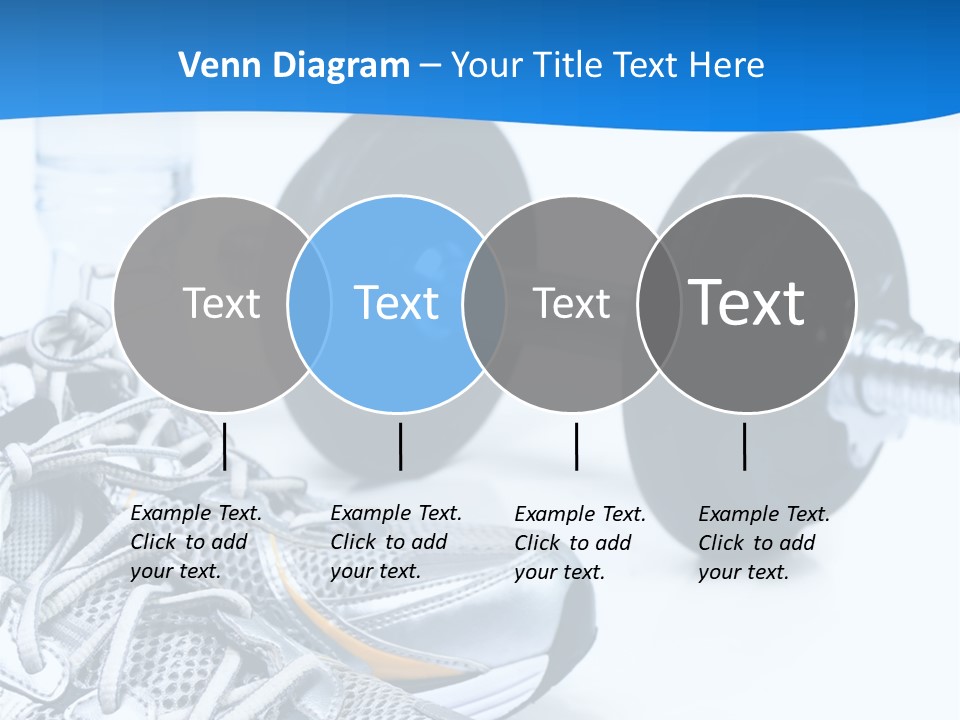 Venn Diagram – Your Title Text Here

Text

Text

Text

Text

Example Text. Click to add your text.

Example Text. Click to add your text.

Example Text. Click to add your text.

Example Text. Click to add your text.